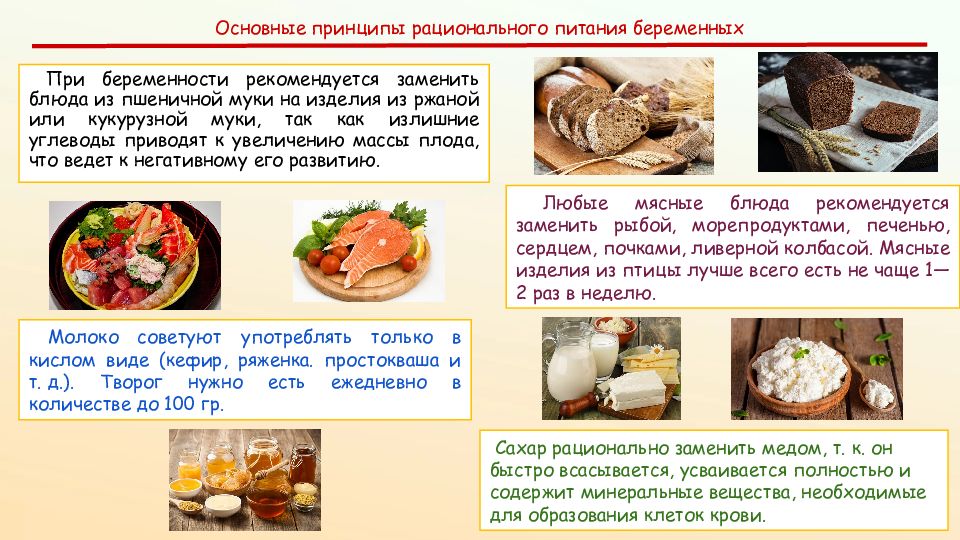 Основные принципы рационального питания беременных

При беременности рекомендуется заменить блюда из пшеничной муки на изделия из ржаной или кукурузной муки, так как излишние углеводы приводят к увеличению массы плода, что ведет к негативному его развитию.

Любые мясные блюда рекомендуется заменить рыбой, морепродуктами, печенью, сердцем, почками, ливерной колбасой. Мясные изделия из птицы лучше всего есть не чаще 1—2 раз в неделю.

Молоко советуют употреблять только в кислом виде (кефир, ряженка. простокваша и т. д.). Творог нужно есть ежедневно в количестве до 100 гр.

Сахар рационально заменить медом, т. к. он быстро всасывается, усваивается полностью и содержит минеральные вещества, необходимые для образования клеток крови.